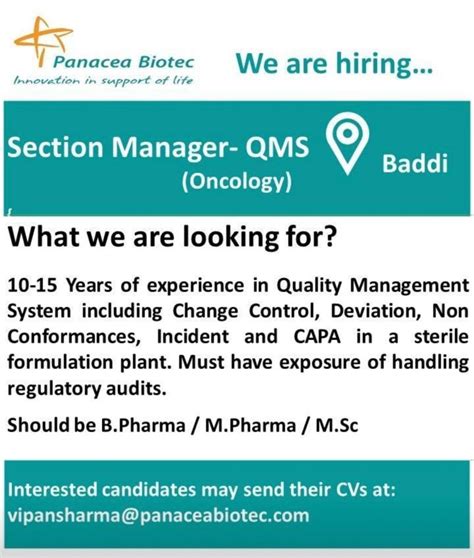 Panacea Biotec
Innovation in support of life

We are hiring...

Section Manager- QMS
(Oncology)

Baddi

What we are looking for?

10-15 Years of experience in Quality Management System including Change Control, Deviation, Non Conformances, Incident and CAPA in a sterile formulation plant. Must have exposure of handling regulatory audits.

Should be B.Pharma / M.Pharma / M.Sc

Interested candidates may send their CVs at:
vipansharma@panaceabiotec.com